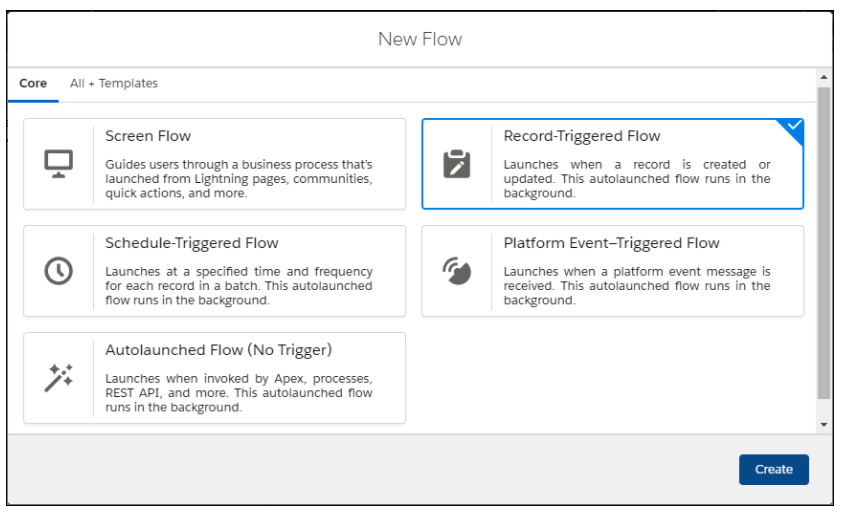 New Flow

Core
All + Templates

Screen Flow
Guides users through a business process that's launched from Lightning pages, communities, quick actions, and more.

Record-Triggered Flow
Launches when a record is created or updated. This autolaunched flow runs in the background.

Schedule-Triggered Flow
Launches at a specified time and frequency for each record in a batch. This autolaunched flow runs in the background.

Platform Event–Triggered Flow
Launches when a platform event message is received. This autolaunched flow runs in the background.

Autolaunched Flow (No Trigger)
Launches when invoked by Apex, processes, REST API, and more. This autolaunched flow runs in the background.

Create